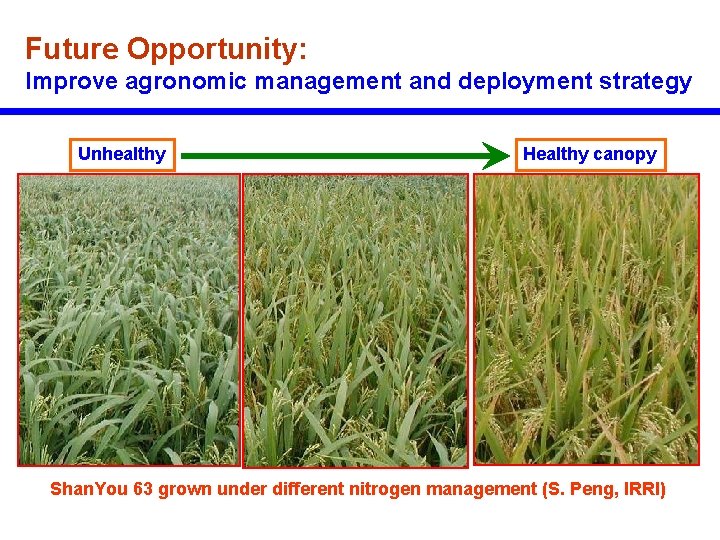 Future Opportunity:
Improve agronomic management and deployment strategy

Unhealthy

Healthy canopy

ShanYou 63 grown under different nitrogen management (S. Peng, IRRI)